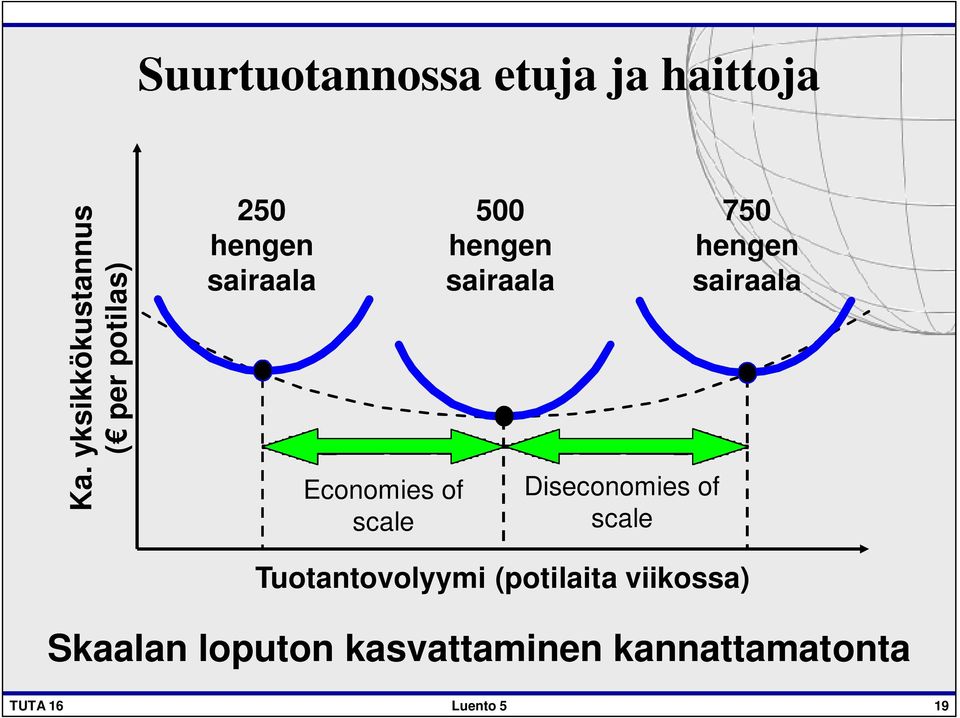 Suurtuotannossa etuja ja haittoja

Ka. yksikkökustannus (€ per potilas)

250 hengen sairaala

500 hengen sairaala

750 hengen sairaala

Economies of scale

Diseconomies of scale

Tuotantovolyymi (potilaita viikossa)

Skaalan loputon kasvattaminen kannattamatonta

TUTA 16

Luento 5

19